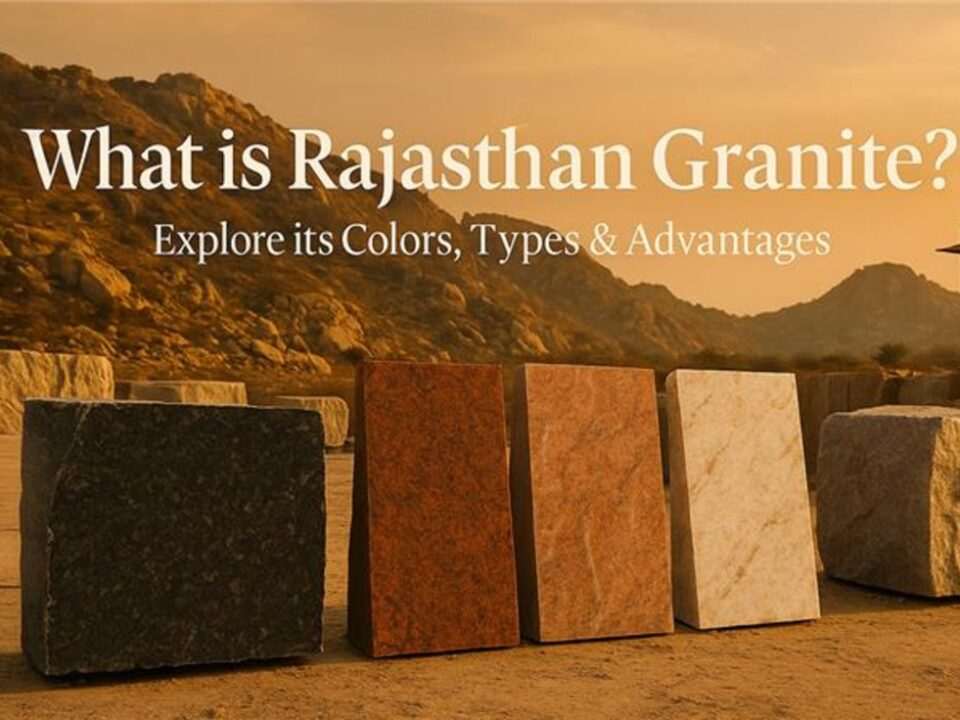 What is Rajasthan Granite?
Explore its Colors, Types & Advantages